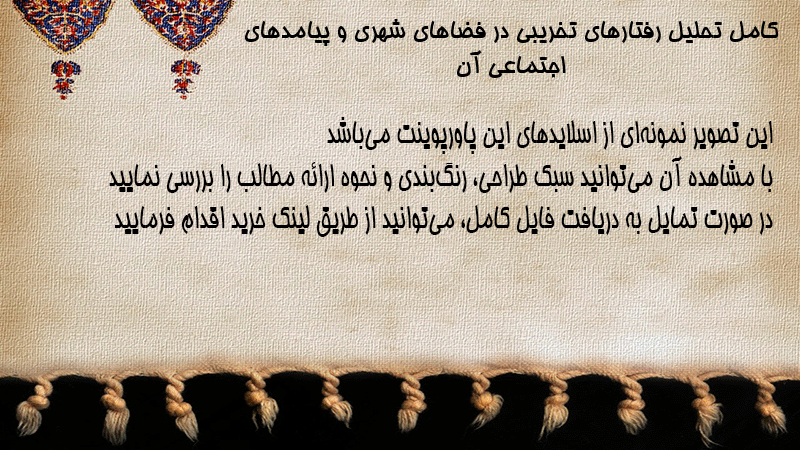 کامل تحلیل رفتارهای تخریبی در فضاهای شهری و پیامدهای اجتماعی آن

این تصویر نمونه‌ای از اسلایدهای این پاورپوینت می‌باشد
با مشاهده آن می‌توانید سبک طراحی، رنگ‌بندی و نحوه ارائه مطالب را بررسی نمایید
در صورت تمایل به دریافت فایل کامل، می‌توانید از طریق لینک خرید اقدام فرمایید